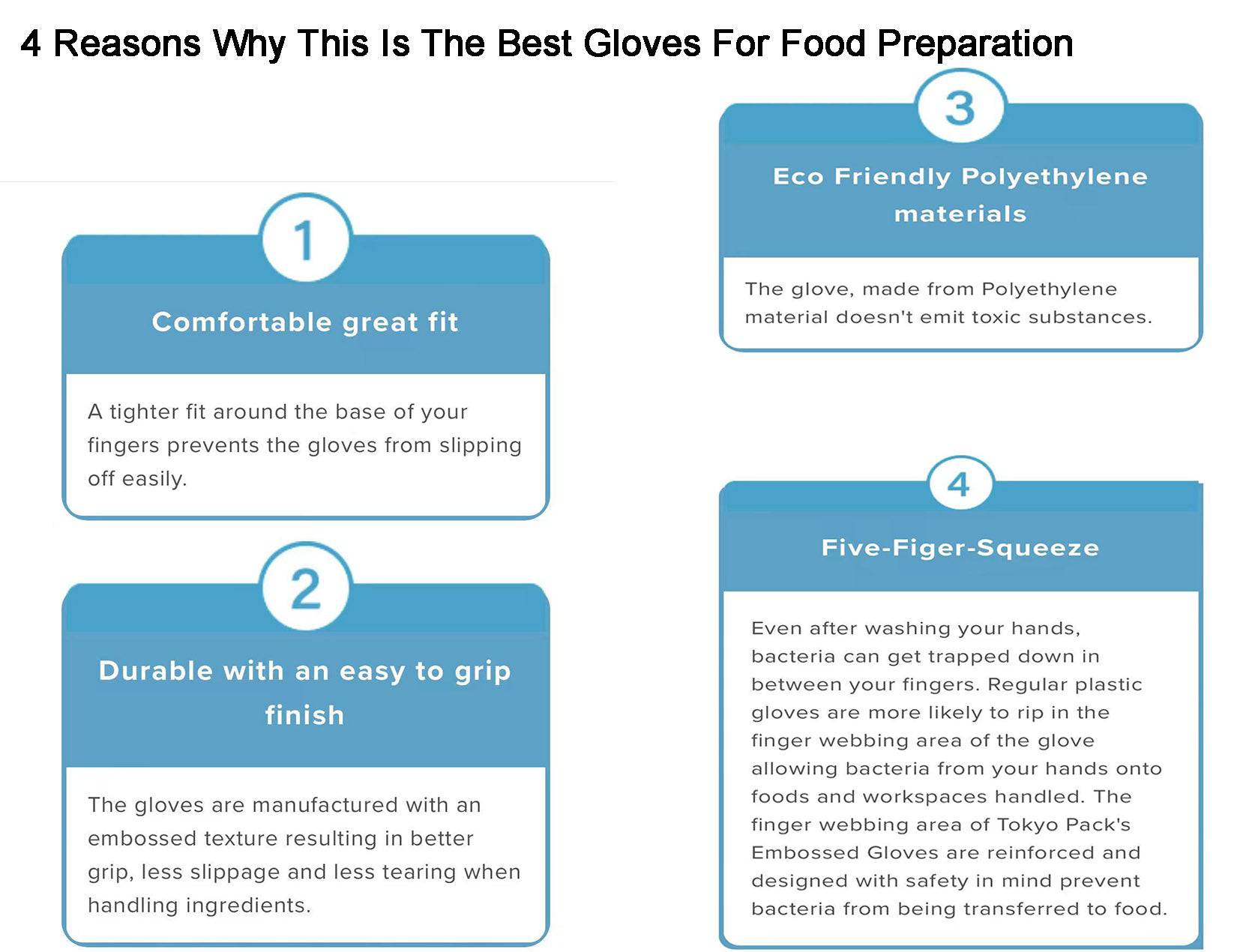 4 Reasons Why This Is The Best Gloves For Food Preparation

1

Comfortable great fit

A tighter fit around the base of your fingers prevents the gloves from slipping off easily.

2

Durable with an easy to grip finish

The gloves are manufactured with an embossed texture resulting in better grip, less slippage and less tearing when handling ingredients.

3

Eco Friendly Polyethylene materials

The glove, made from Polyethylene material doesn't emit toxic substances.

4

Five-Figer-Squeeze

Even after washing your hands, bacteria can get trapped down in between your fingers. Regular plastic gloves are more likely to rip in the finger webbing area of the glove allowing bacteria from your hands onto foods and workspaces handled. The finger webbing area of Tokyo Pack's Embossed Gloves are reinforced and designed with safety in mind prevent bacteria from being transferred to food.